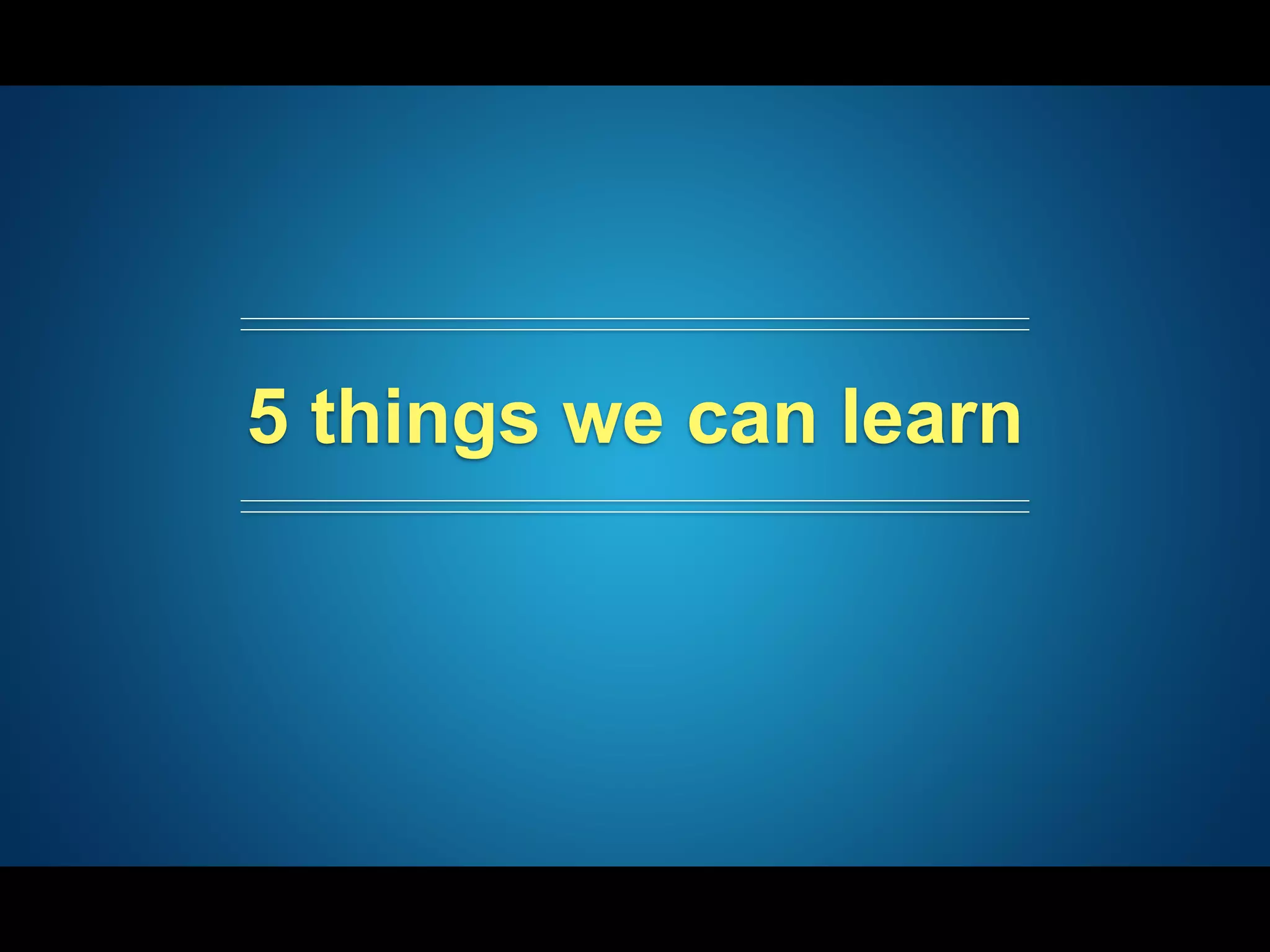 5 things we can learn